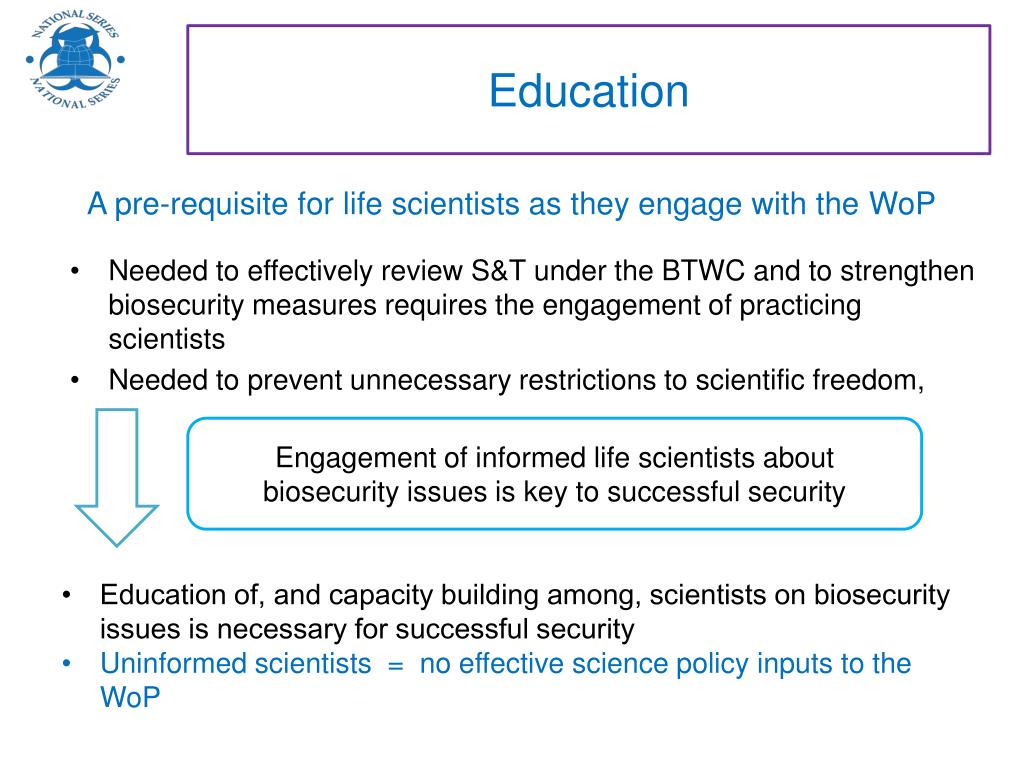 NATIONAL SERIES
NATIONAL SERIES

Education

A pre-requisite for life scientists as they engage with the WoP

• Needed to effectively review S&T under the BTWC and to strengthen biosecurity measures requires the engagement of practicing scientists
• Needed to prevent unnecessary restrictions to scientific freedom,

Engagement of informed life scientists about biosecurity issues is key to successful security

• Education of, and capacity building among, scientists on biosecurity issues is necessary for successful security
• Uninformed scientists = no effective science policy inputs to the WoP